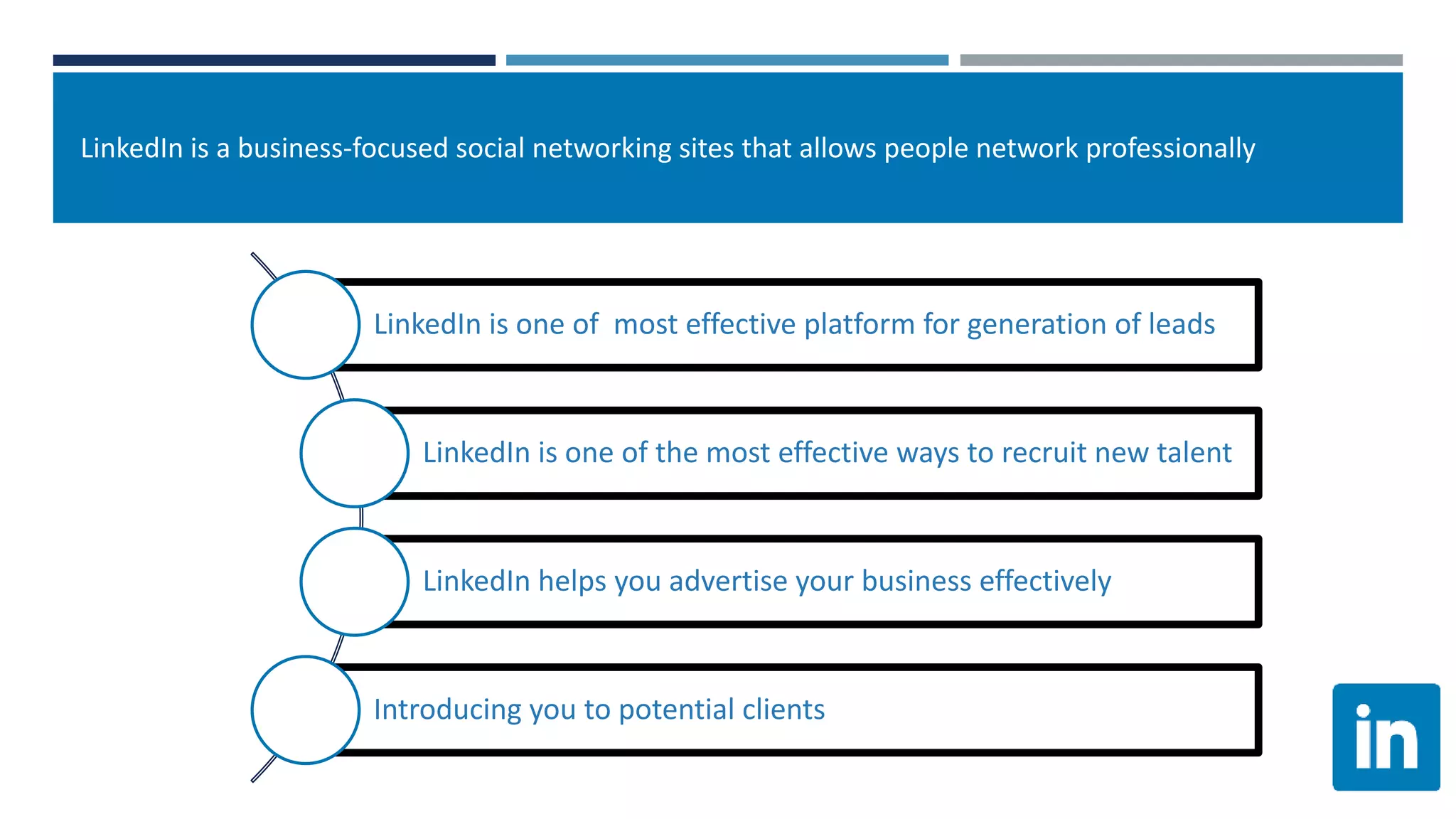 LinkedIn is a business-focused social networking sites that allows people network professionally

LinkedIn is one of most effective platform for generation of leads

LinkedIn is one of the most effective ways to recruit new talent

LinkedIn helps you advertise your business effectively

Introducing you to potential clients

in